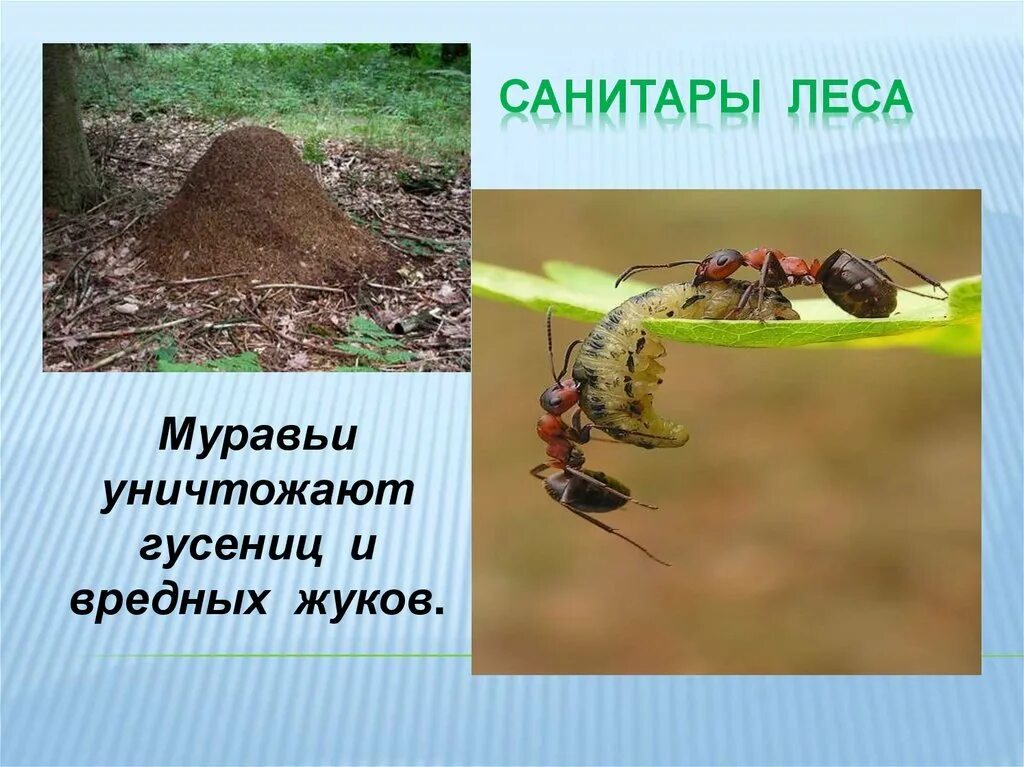 САНИТАРЫ ЛЕСА

Муравьи уничтожают гусениц и вредных жуков.